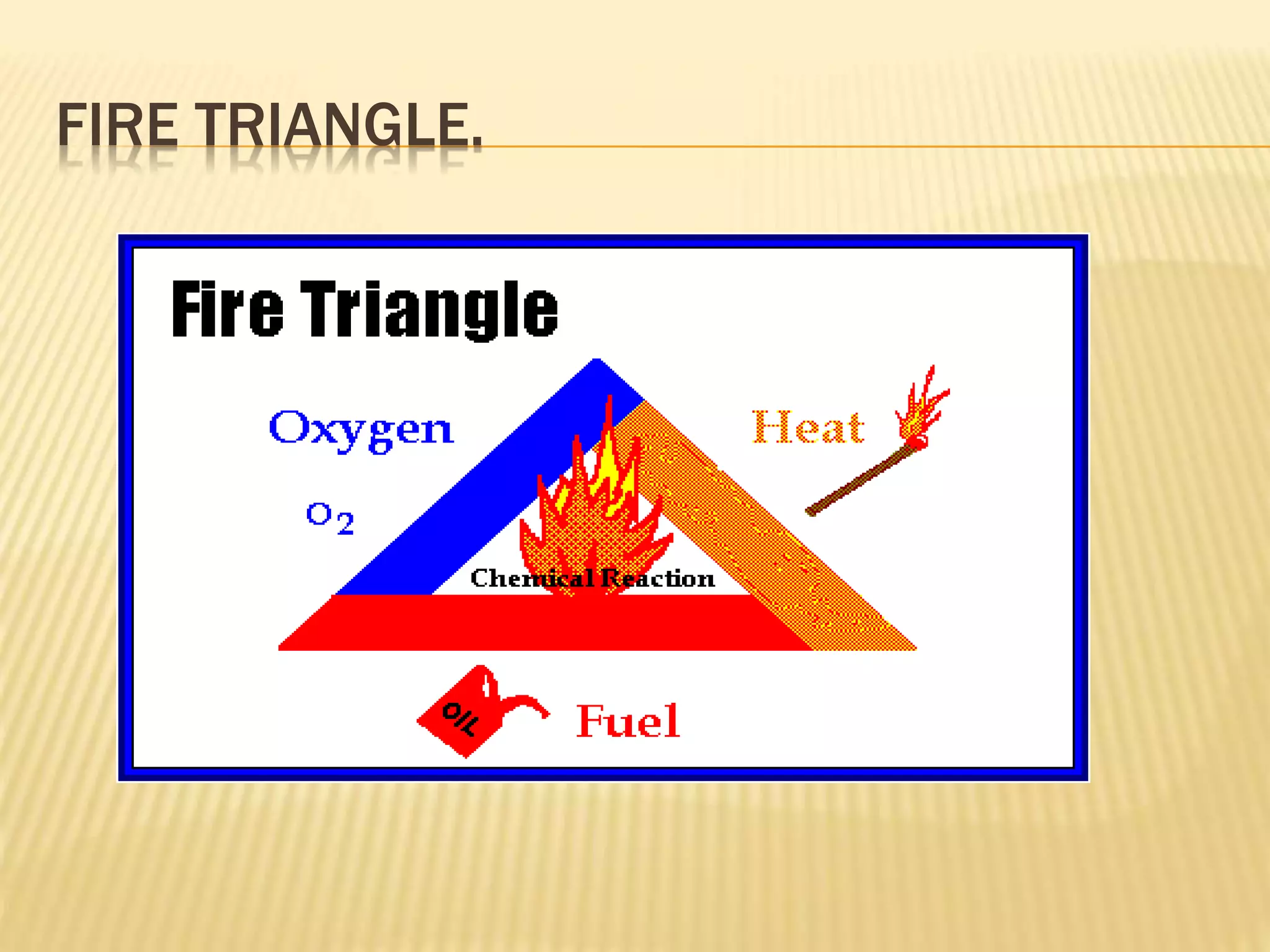 FIRE TRIANGLE.

Fire Triangle

Oxygen

$O_2$

Heat

Chemical Reaction

OIL

Fuel